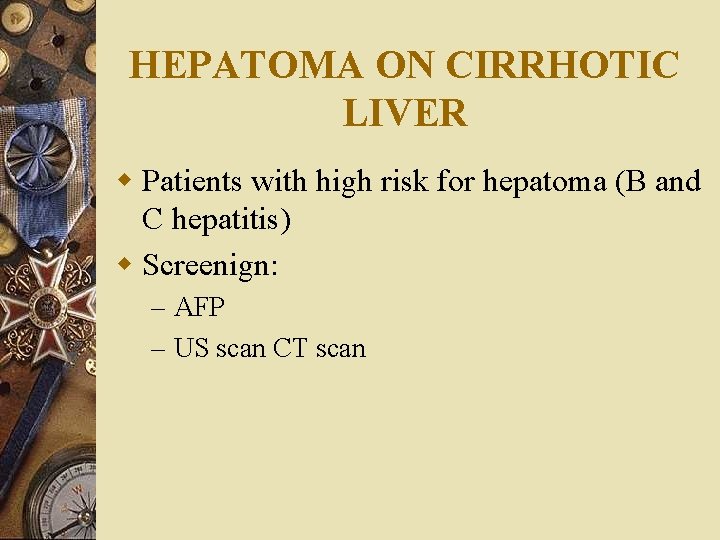 HEPATOMA ON CIRRHOTIC LIVER

Patients with high risk for hepatoma (B and C hepatitis)

Screenign:

– AFP

– US scan CT scan